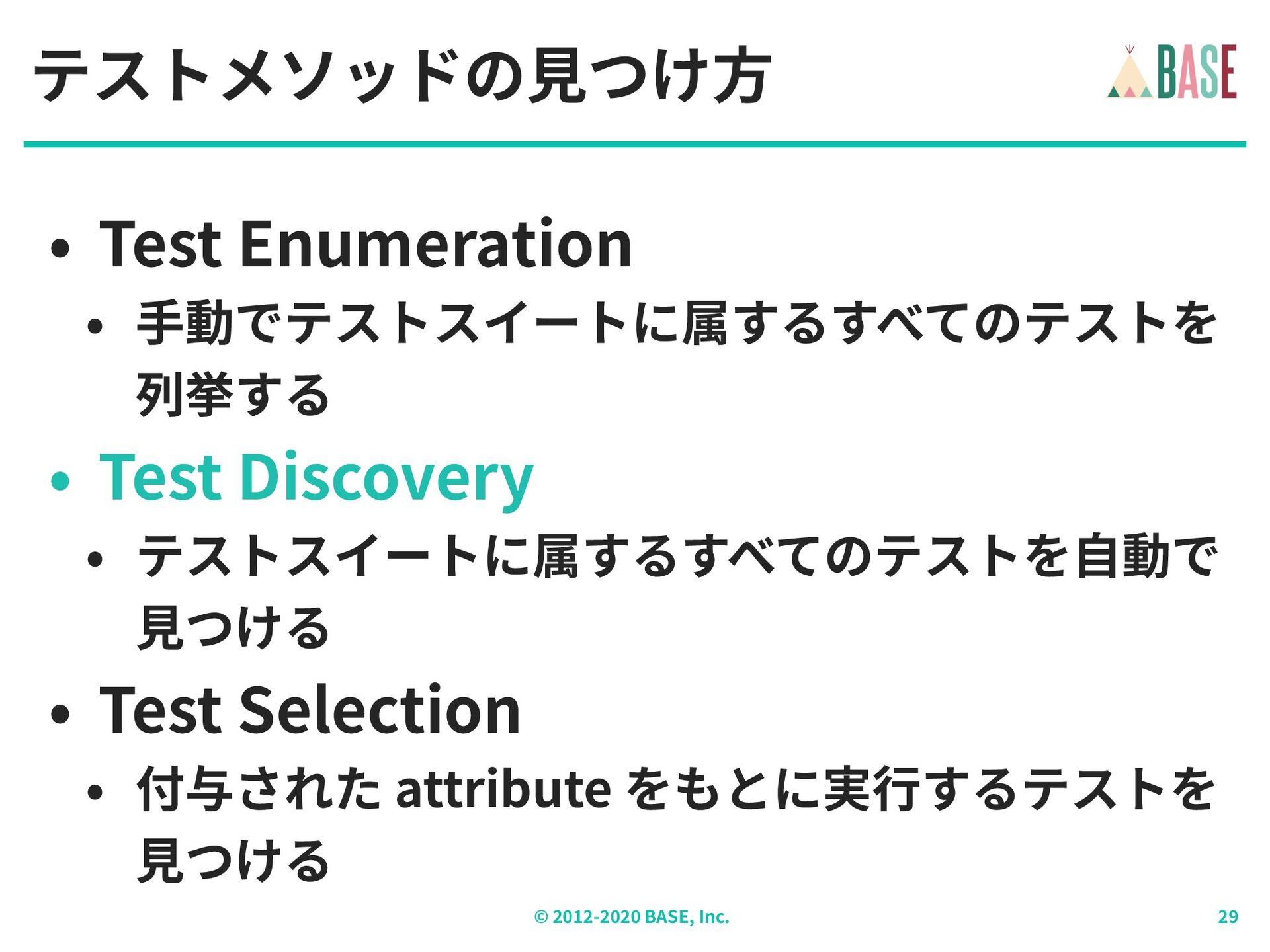 テストメソッドの見つけ方

BASE

• Test Enumeration
  • 手動でテストスイートに属するすべてのテストを列挙する
• Test Discovery
  • テストスイートに属するすべてのテストを自動で見つける
• Test Selection
  • 付与された attribute をもとに実行するテストを見つける

© 2012-2020 BASE, Inc.

29